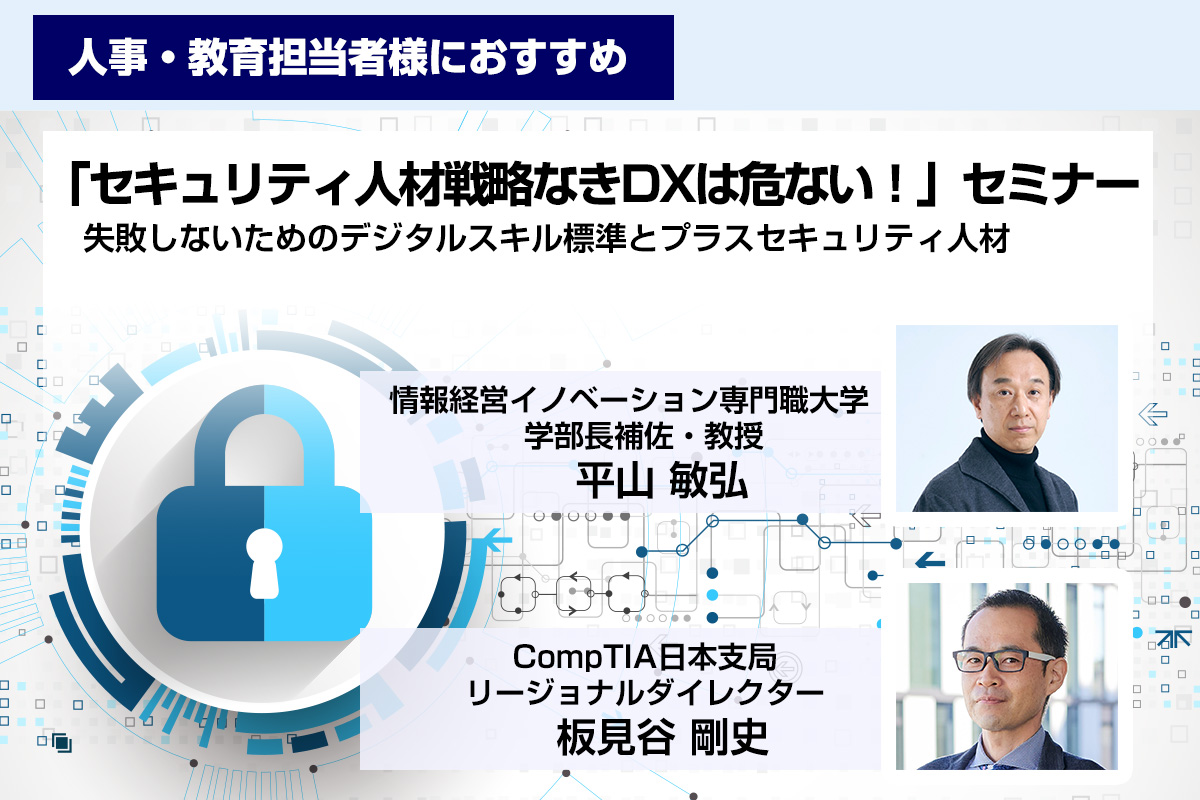 人事・教育担当者様におすすめ

「セキュリティ人材戦略なきDXは危ない！」セミナー
失敗しないためのデジタルスキル標準とプラスセキュリティ人材

情報経営イノベーション専門職大学
学部長補佐・教授
平山 敏弘

CompTIA日本支局
リージョナルダイレクター
板見谷 剛史